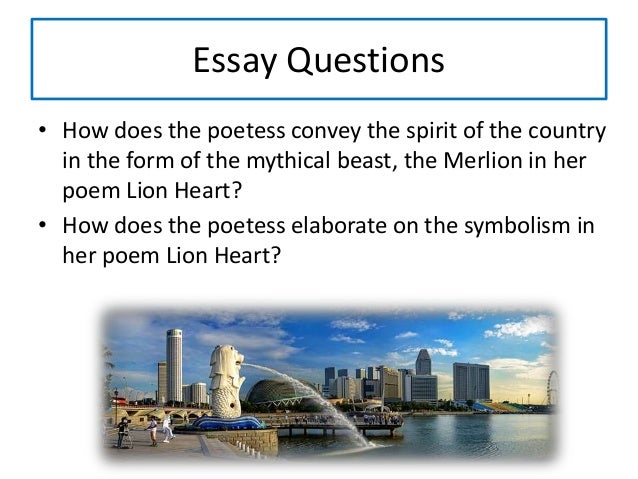 Essay Questions

• How does the poetess convey the spirit of the country in the form of the mythical beast, the Merlion in her poem Lion Heart?
• How does the poetess elaborate on the symbolism in her poem Lion Heart?